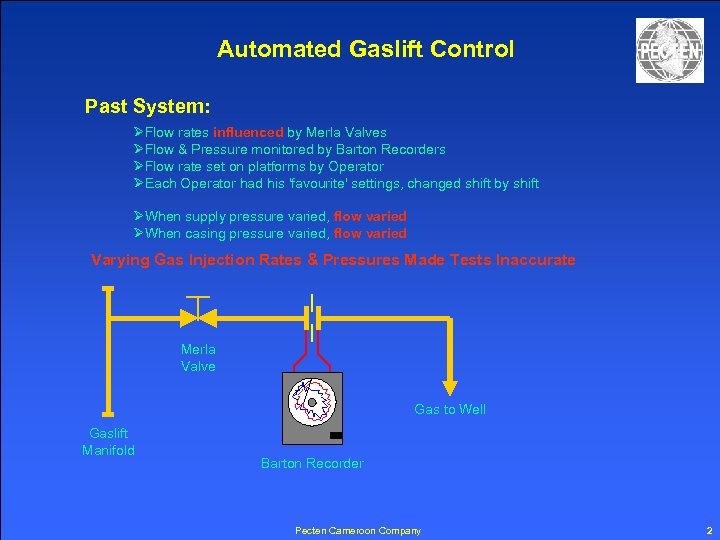 Automated Gaslift Control

PECTEN

Past System:

➢Flow rates influenced by Merla Valves
➢Flow & Pressure monitored by Barton Recorders
➢Flow rate set on platforms by Operator
➢Each Operator had his 'favourite' settings, changed shift by shift

➢When supply pressure varied, flow varied
➢When casing pressure varied, flow varied

Varying Gas Injection Rates & Pressures Made Tests Inaccurate

Merla Valve

Gas to Well

Gaslift Manifold

Barton Recorder

Pecten Cameroon Company

2